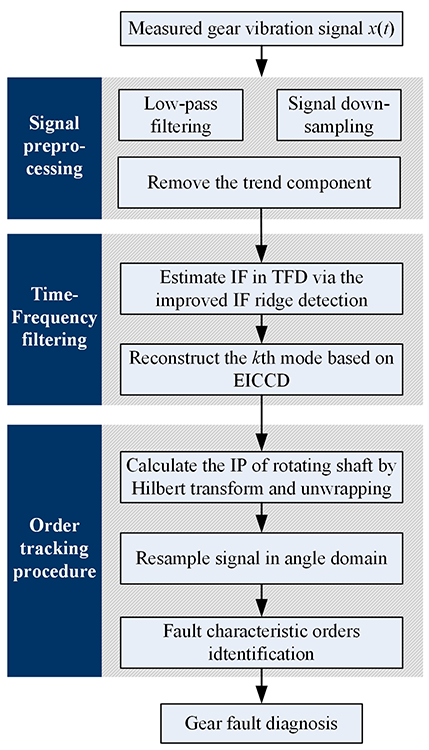 Measured gear vibration signal $x(t)$

Signal preprocessing

Low-pass filtering

Signal down-sampling

Remove the trend component

Time-Frequency filtering

Estimate IF in TFD via the improved IF ridge detection

Reconstruct the $k$th mode based on EICCD

Order tracking procedure

Calculate the IP of rotating shaft by Hilbert transform and unwrapping

Resample signal in angle domain

Fault characteristic orders idtentification

Gear fault diagnosis